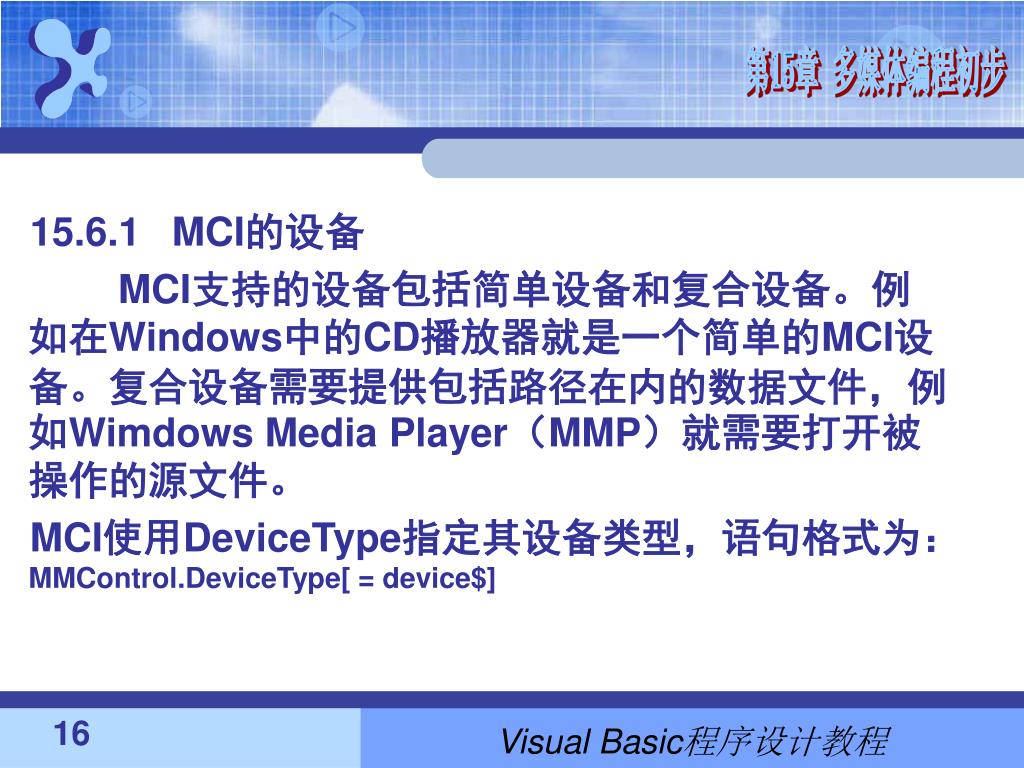 第15章 多媒体编程初步

15.6.1 MCI的设备

MCI支持的设备包括简单设备和复合设备。例如在Windows中的CD播放器就是一个简单的MCI设备。复合设备需要提供包括路径在内的数据文件，例如Wimdows Media Player（MMP）就需要打开被操作的源文件。

MCI使用DeviceType指定其设备类型，语句格式为：
MMControl.DeviceType[ = device$]

16

Visual Basic程序设计教程